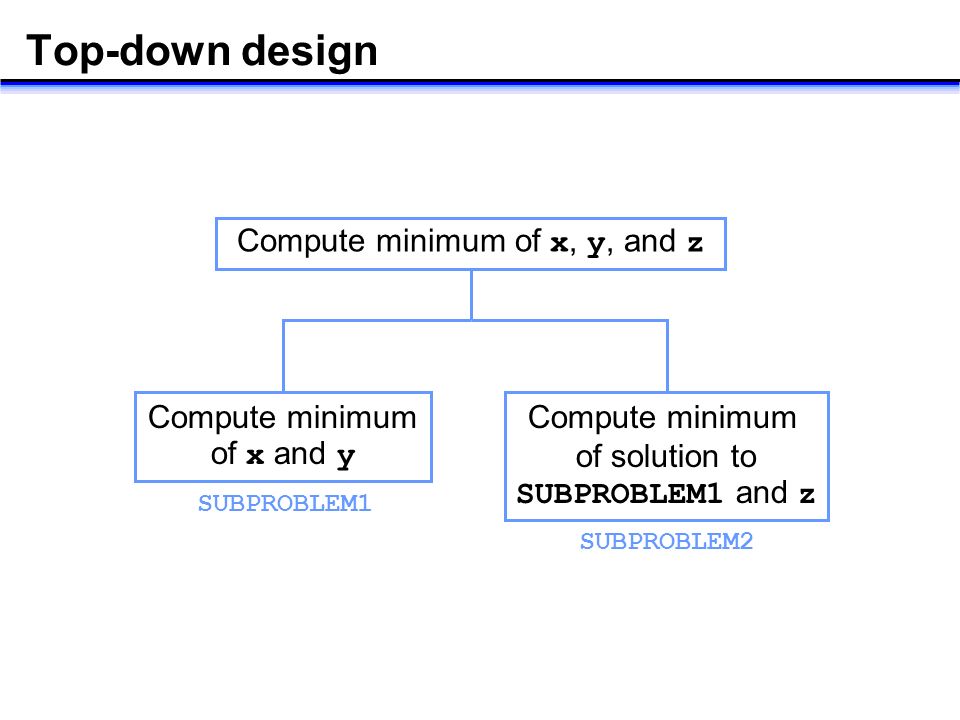 Top-down design

Compute minimum of x, y, and z

Compute minimum of x and y

SUBPROBLEM1

Compute minimum of solution to SUBPROBLEM1 and z

SUBPROBLEM2